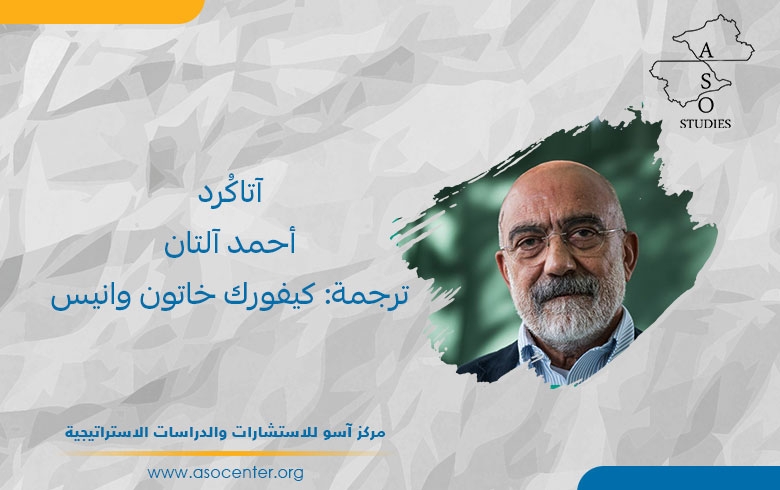 A
S
O
STUDIES

آتاكُرد
أحمد آلتان
ترجمة: كيفورك خاتون وانيس

مركز آسو للاستشارات والدراسات الاستراتيجية
www.asocenter.org